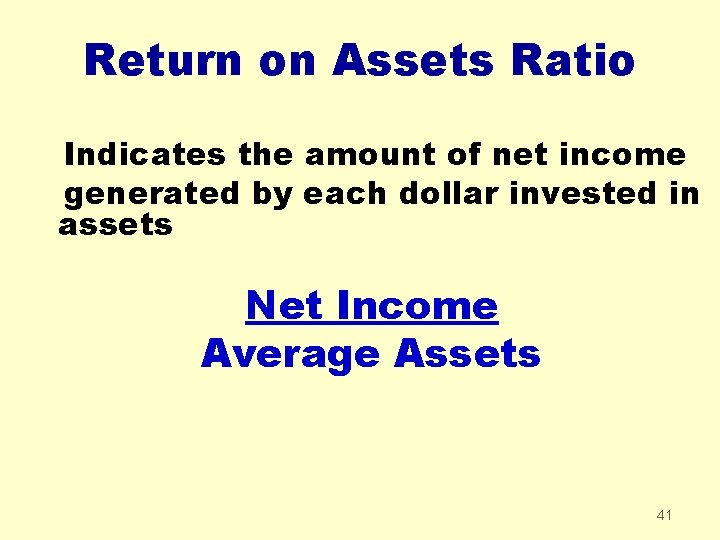 Return on Assets Ratio

Indicates the amount of net income generated by each dollar invested in assets

$\frac{\text{Net Income}}{\text{Average Assets}}$

41